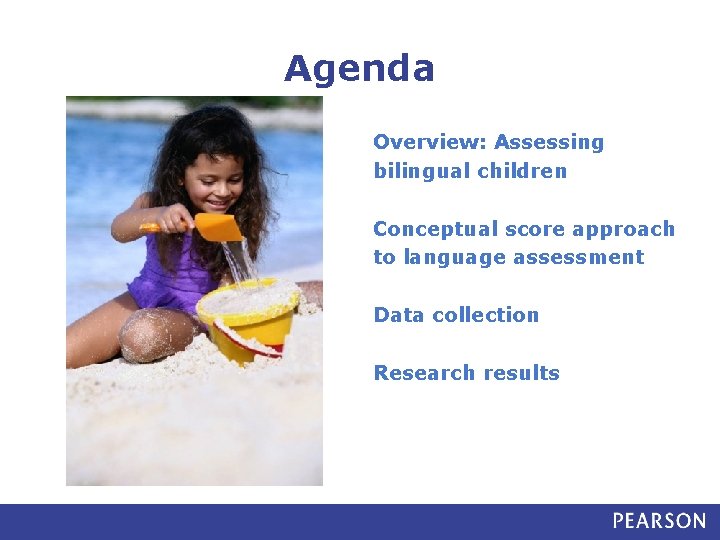 Agenda

Overview: Assessing bilingual children

Conceptual score approach to language assessment

Data collection

Research results

PEARSON